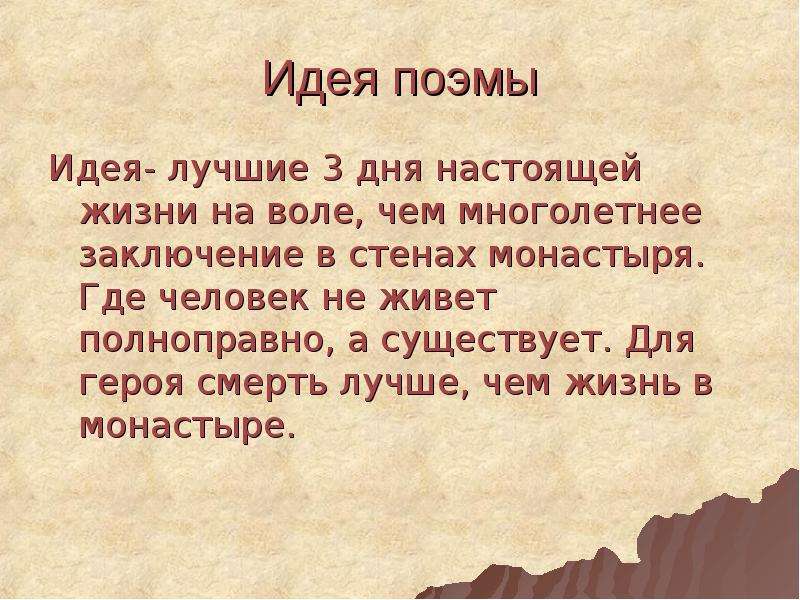 Идея поэмы

Идея- лучшие 3 дня настоящей жизни на воле, чем многолетнее заключение в стенах монастыря. Где человек не живет полноправно, а существует. Для героя смерть лучше, чем жизнь в монастыре.